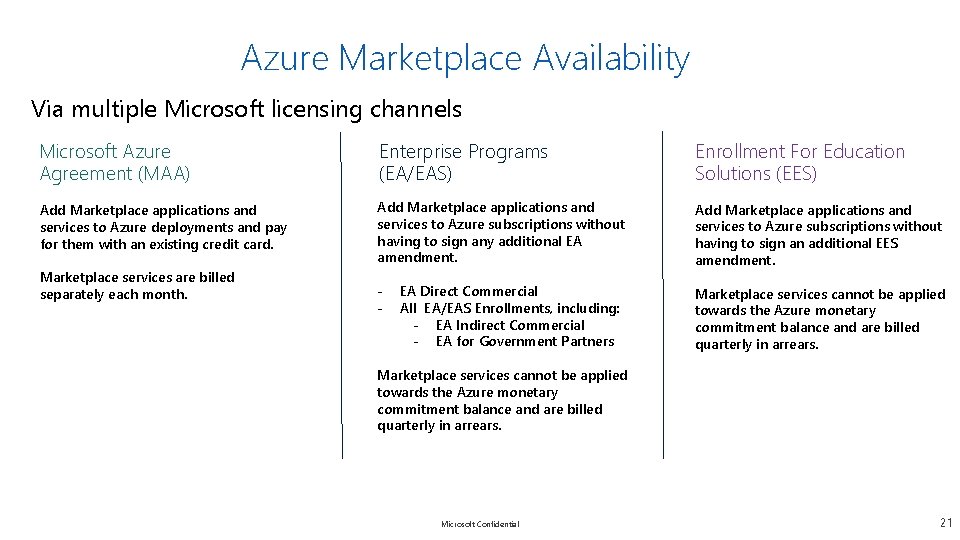 Azure Marketplace Availability

Via multiple Microsoft licensing channels

Microsoft Azure Agreement (MAA)

Add Marketplace applications and services to Azure deployments and pay for them with an existing credit card.

Marketplace services are billed separately each month.

Enterprise Programs (EA/EAS)

Add Marketplace applications and services to Azure subscriptions without having to sign any additional EA amendment.

- EA Direct Commercial
- All EA/EAS Enrollments, including:
  - EA Indirect Commercial
  - EA for Government Partners

Marketplace services cannot be applied towards the Azure monetary commitment balance and are billed quarterly in arrears.

Enrollment For Education Solutions (EES)

Add Marketplace applications and services to Azure subscriptions without having to sign an additional EES amendment.

Marketplace services cannot be applied towards the Azure monetary commitment balance and are billed quarterly in arrears.

Microsoft Confidential

21